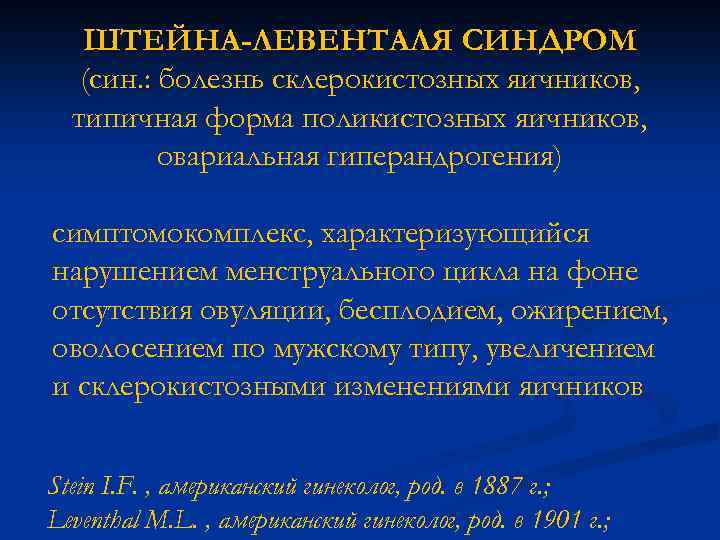 ШТЕЙНА-ЛЕВЕНТАЛЯ СИНДРОМ
(син.: болезнь склерокистозных яичников, типичная форма поликистозных яичников, овариальная гиперандрогения)

симптомокомплекс, характеризующийся нарушением менструального цикла на фоне отсутствия овуляции, бесплодием, ожирением, оволосением по мужскому типу, увеличением и склерокистозными изменениями яичников

Stein I.F. , американский гинеколог, род. в 1887 г.;
Leventhal M.L. , американский гинеколог, род. в 1901 г.;